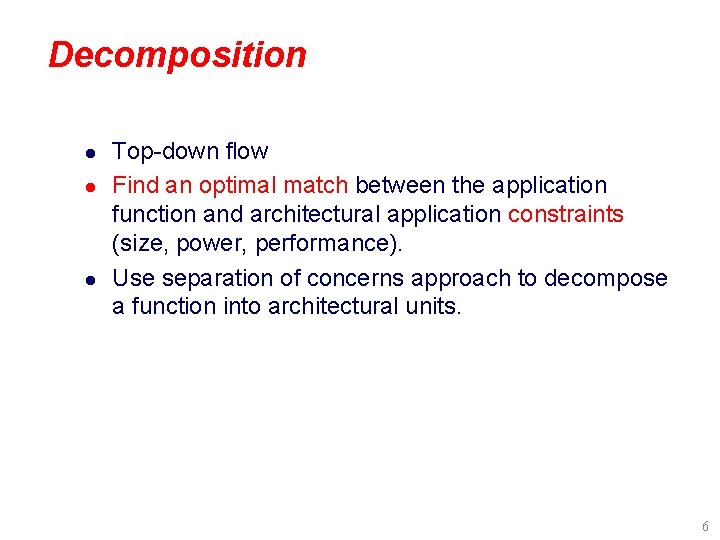 Decomposition

- Top-down flow
- Find an optimal match between the application function and architectural application constraints (size, power, performance).
- Use separation of concerns approach to decompose a function into architectural units.

6